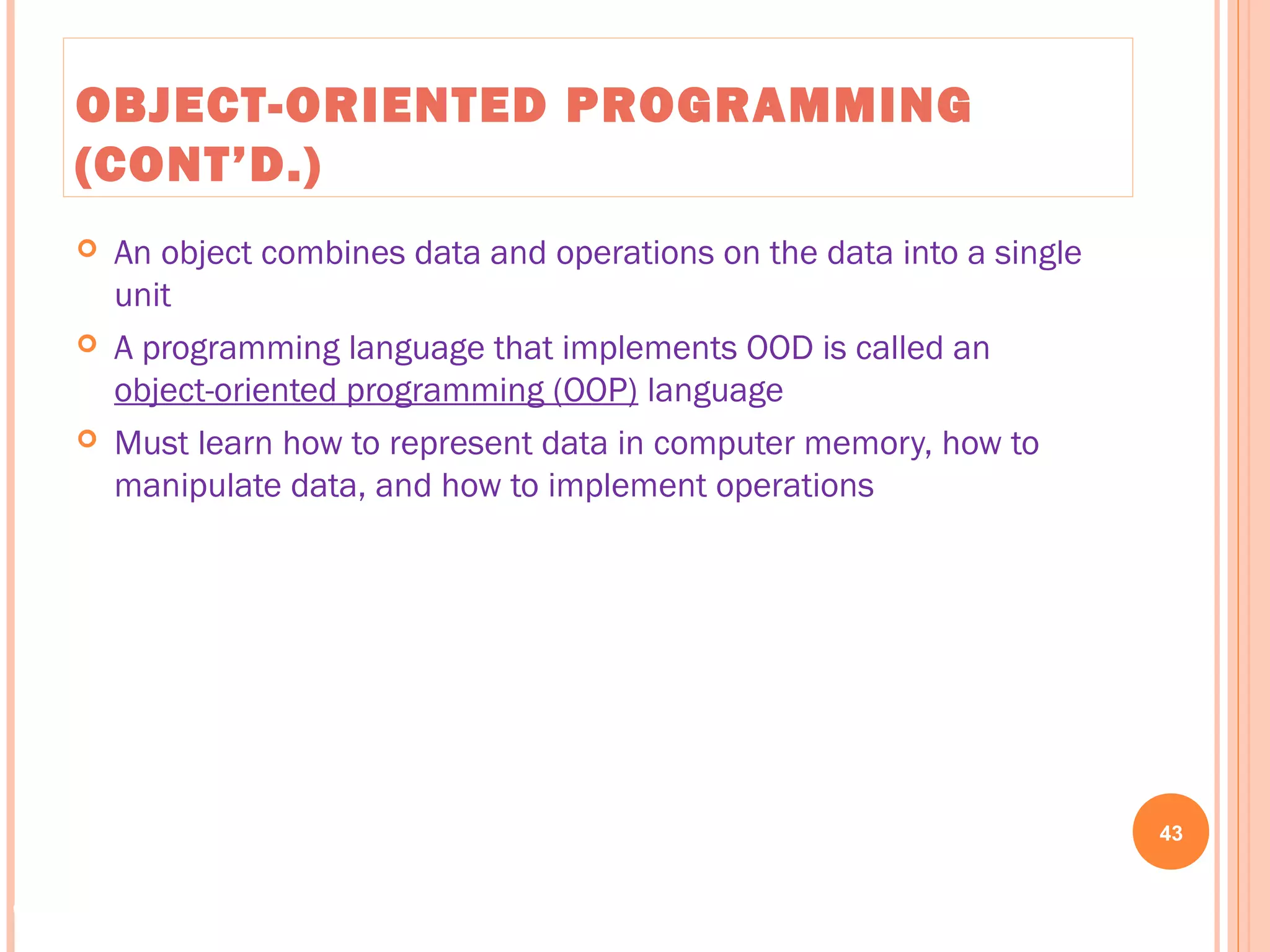 OBJECT-ORIENTED PROGRAMMING (CONT'D.)

An object combines data and operations on the data into a single unit

A programming language that implements OOD is called an object-oriented programming (OOP) language

Must learn how to represent data in computer memory, how to manipulate data, and how to implement operations

43